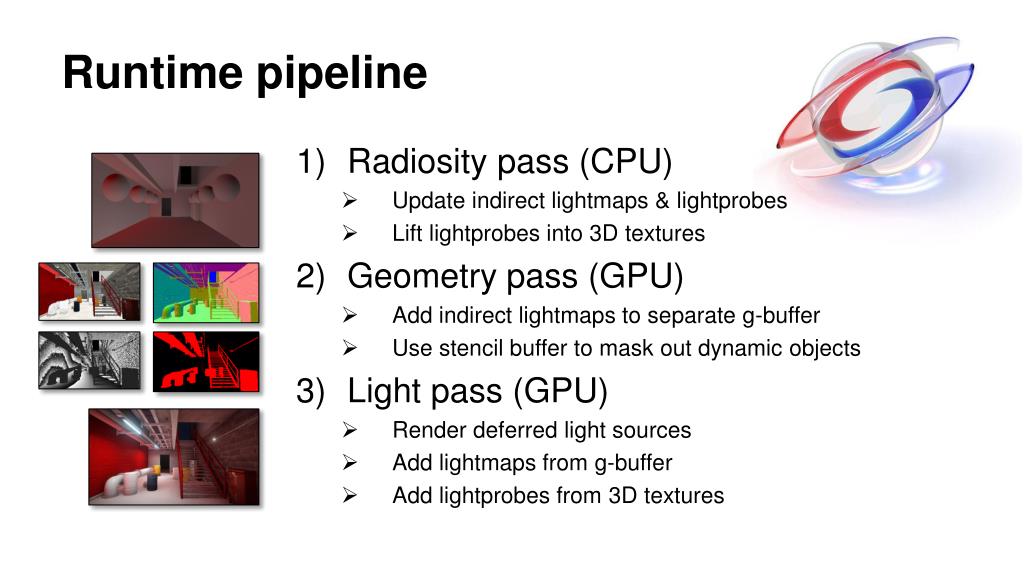 Runtime pipeline

1) Radiosity pass (CPU)
➢ Update indirect lightmaps & lightprobes
➢ Lift lightprobes into 3D textures

2) Geometry pass (GPU)
➢ Add indirect lightmaps to separate g-buffer
➢ Use stencil buffer to mask out dynamic objects

3) Light pass (GPU)
➢ Render deferred light sources
➢ Add lightmaps from g-buffer
➢ Add lightprobes from 3D textures